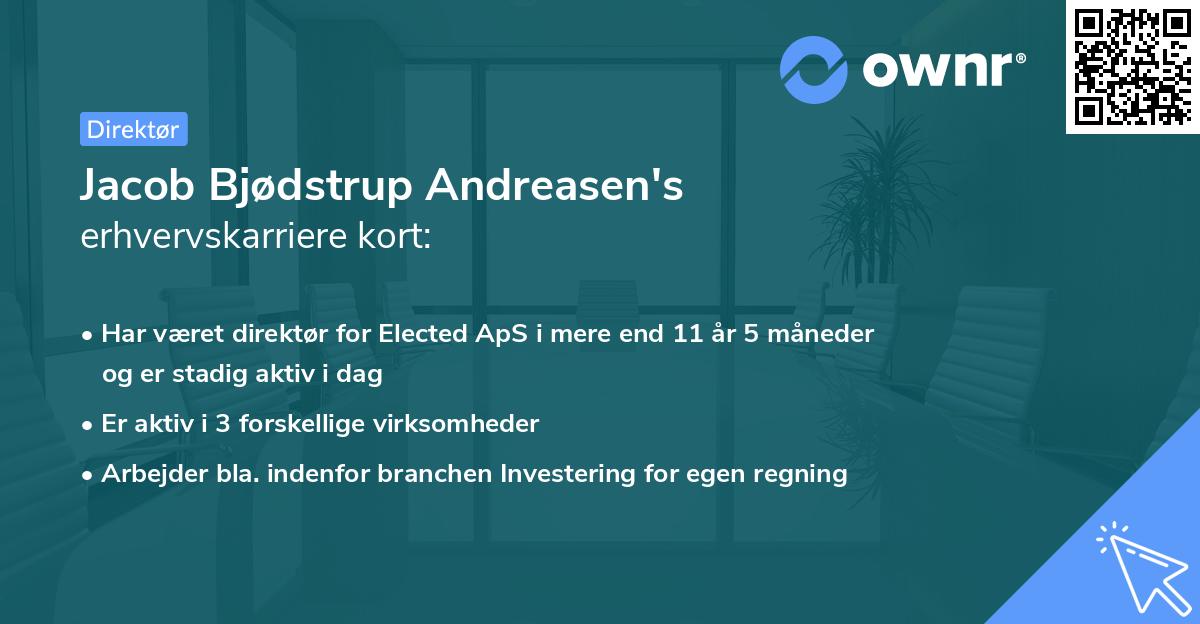 ownr®

Direktør

Jacob Bjødstrup Andreasen's erhvervskarriere kort:

• Har været direktør for Elected ApS i mere end 11 år 5 måneder og er stadig aktiv i dag

• Er aktiv i 3 forskellige virksomheder

• Arbejder bla. indenfor branchen Investering for egen regning